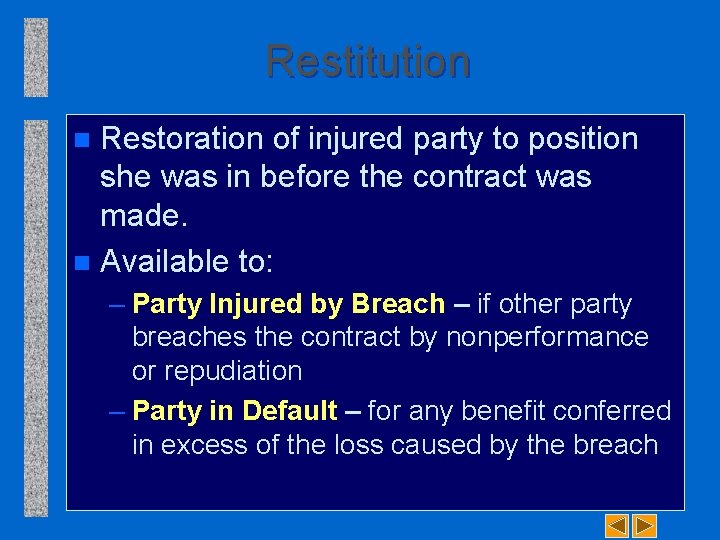 Restitution

Restoration of injured party to position she was in before the contract was made.

Available to:

– Party Injured by Breach – if other party breaches the contract by nonperformance or repudiation

– Party in Default – for any benefit conferred in excess of the loss caused by the breach